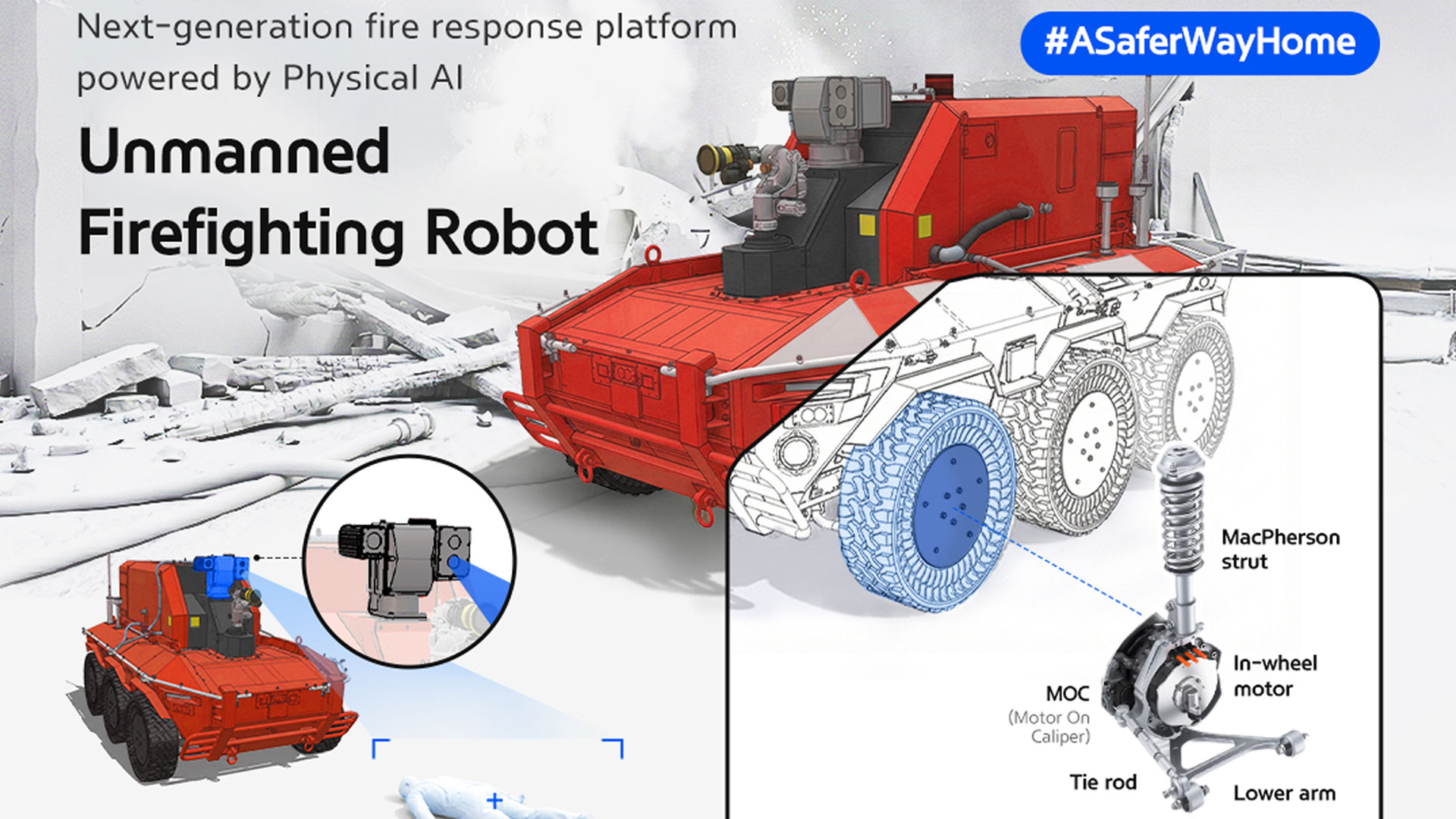 Next-generation fire response platform powered by Physical AI

Unmanned Firefighting Robot

#ASaferWayHome

MacPherson strut

In-wheel motor

MOC
(Motor On Caliper)

Tie rod

Lower arm